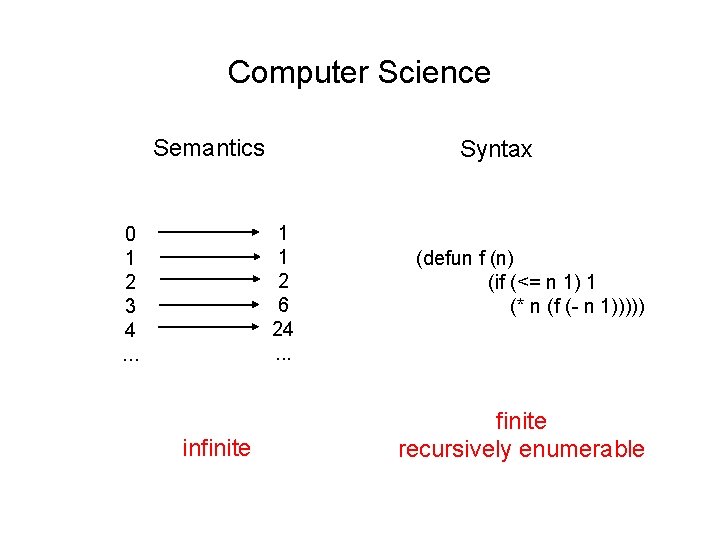 Computer Science

Semantics

0 → 1
1 → 1
2 → 2
3 → 6
4 → 24
... ...

infinite

Syntax

(defun f (n)
(if (<= n 1) 1
(* n (f (- n 1)))))

finite
recursively enumerable